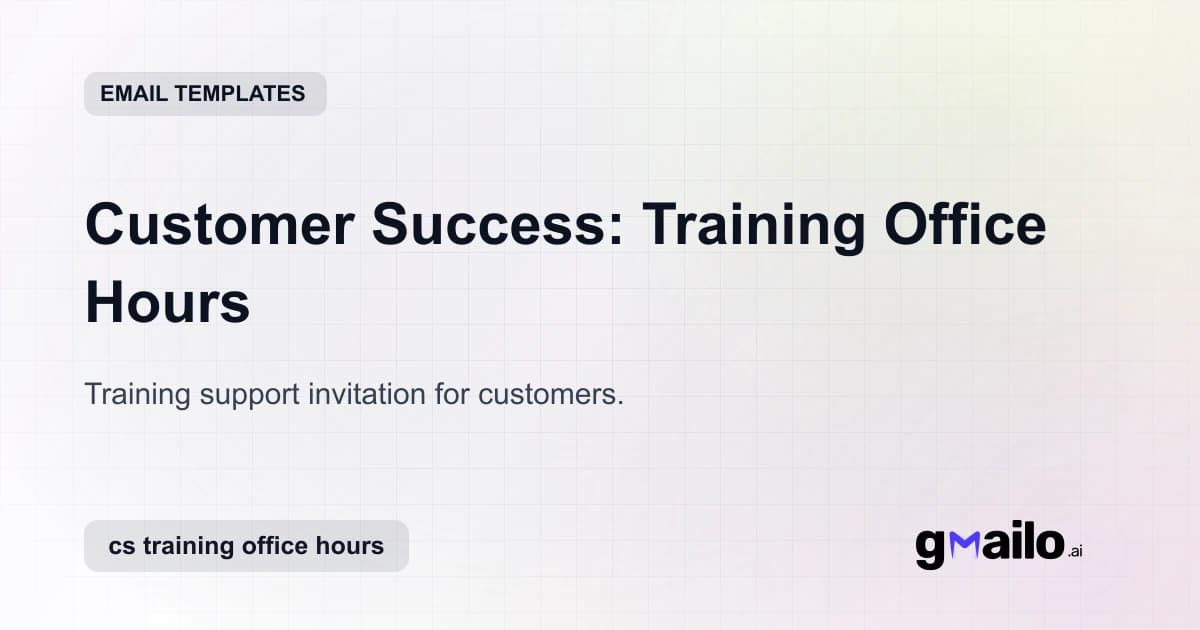 EMAIL TEMPLATES

Customer Success: Training Office Hours

Training support invitation for customers.

cs training office hours

gmailo.ai